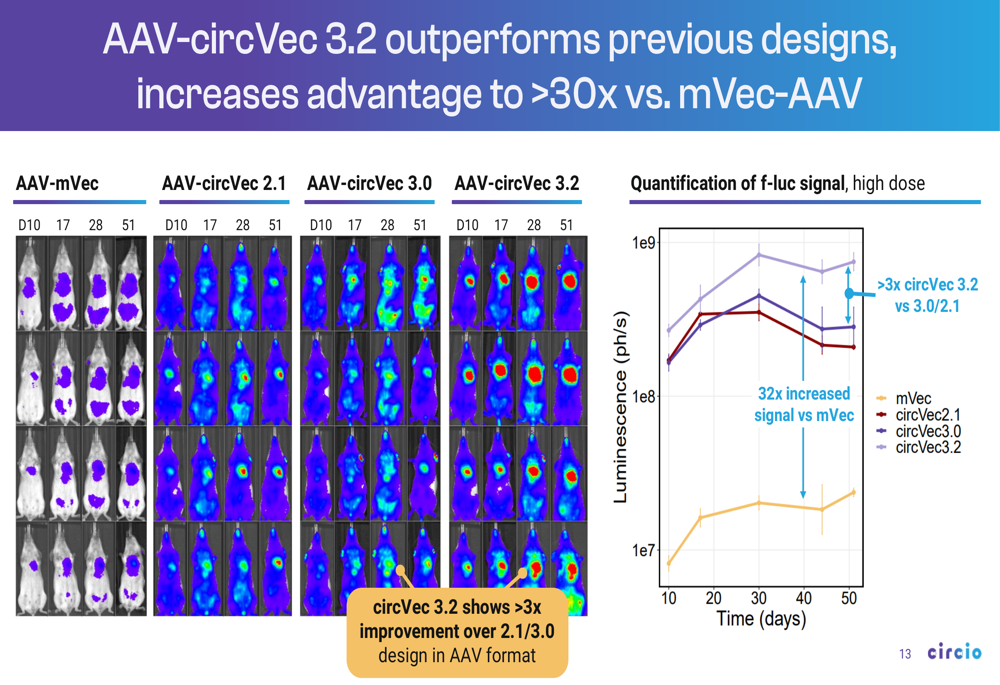 AAV-circVec 3.2 outperforms previous designs, increases advantage to >30x vs. mVec-AAV

AAV-mVec
D10 17 28 51

AAV-circVec 2.1
D10 17 28 51

AAV-circVec 3.0
D10 17 28 51

AAV-circVec 3.2
D10 17 28 51

circVec 3.2 shows >3x improvement over 2.1/3.0 design in AAV format

Quantification of f-luc signal, high dose

Luminescence (ph/s)
1e9
1e8
1e7
10 20 30 40 50
Time (days)

>3x circVec 3.2 vs 3.0/2.1

32x increased signal vs mVec

mVec
circVec2.1
circVec3.0
circVec3.2

13 circio